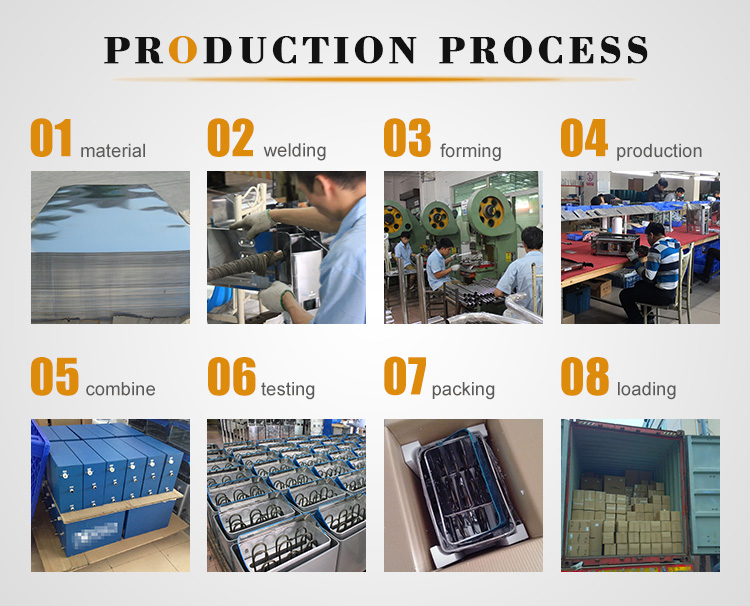 PRODUCTION PROCESS

01 material

02 welding

03 forming

04 production

05 combine

06 testing

07 packing

08 loading